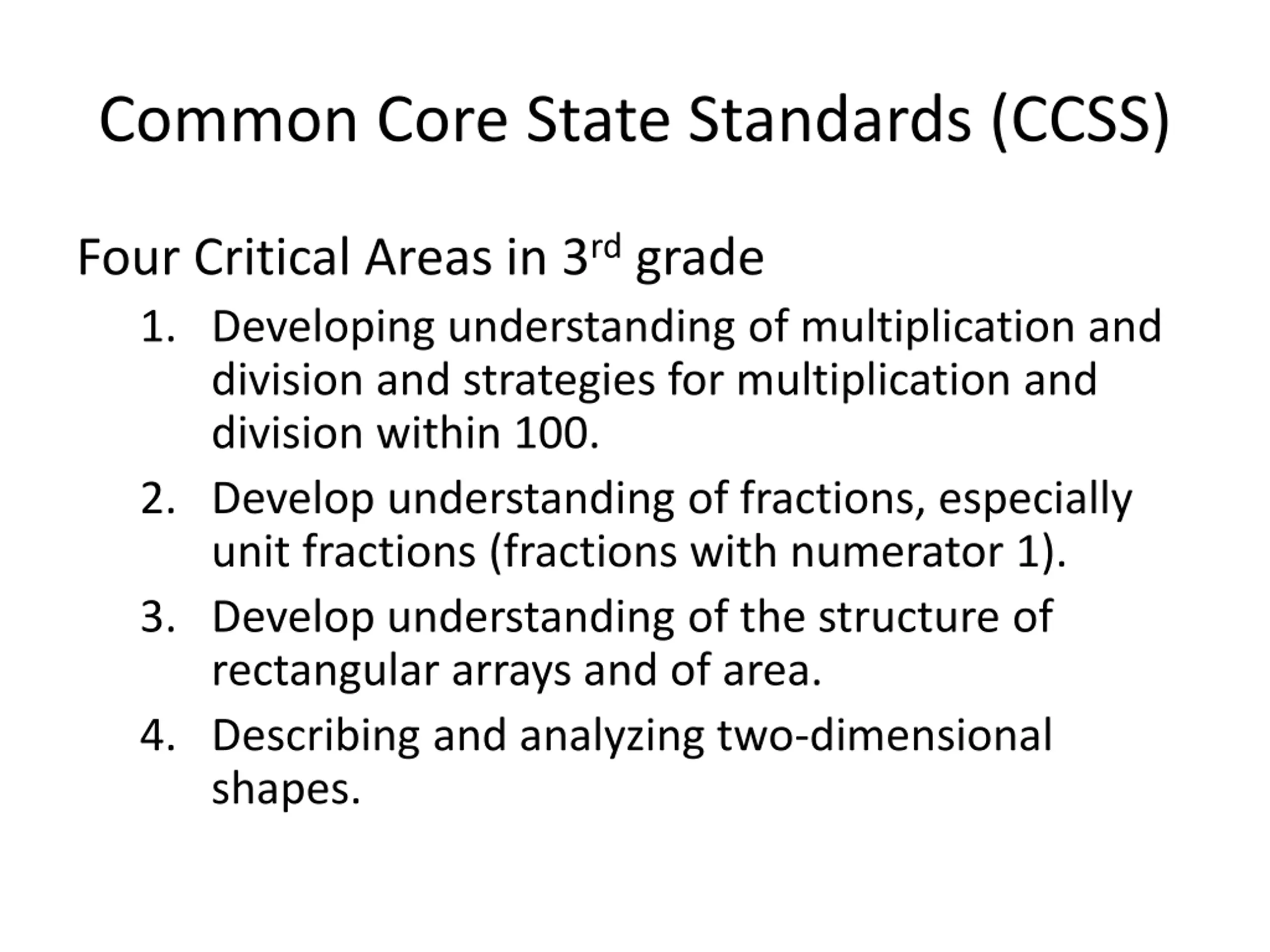 Common Core State Standards (CCSS)

Four Critical Areas in 3rd grade

1. Developing understanding of multiplication and division and strategies for multiplication and division within 100.
2. Develop understanding of fractions, especially unit fractions (fractions with numerator 1).
3. Develop understanding of the structure of rectangular arrays and of area.
4. Describing and analyzing two-dimensional shapes.